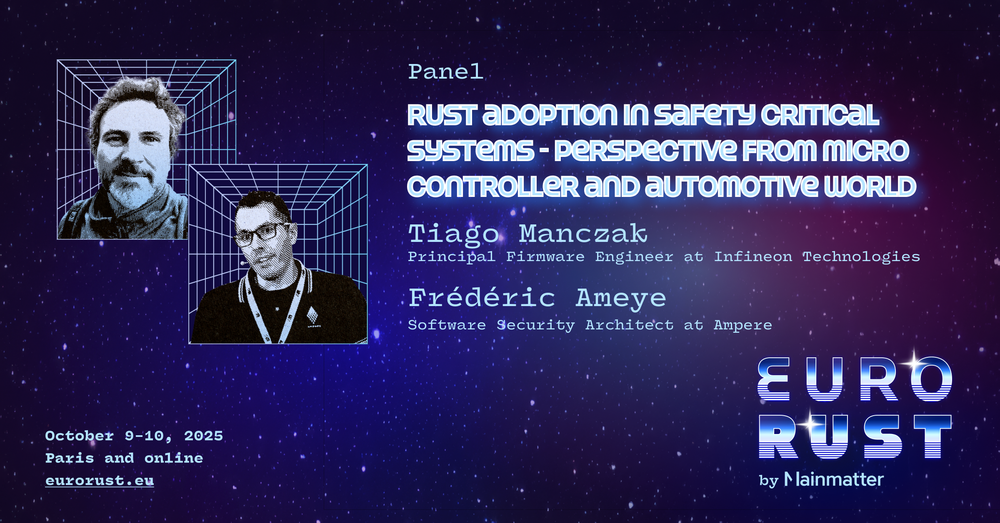 Panel

RUST ADOPTION IN SAFETY CRITICAL SYSTEMS - PERSPECTIVE FROM MICRO CONTROLLER AND AUTOMOTIVE WORLD

Tiago Manczak
Principal Firmware Engineer at Infineon Technologies

Frédéric Ameye
Software Security Architect at Ampere

October 9-10, 2025
Paris and online
eurorust.eu

EURO RUST
by Mainmatter